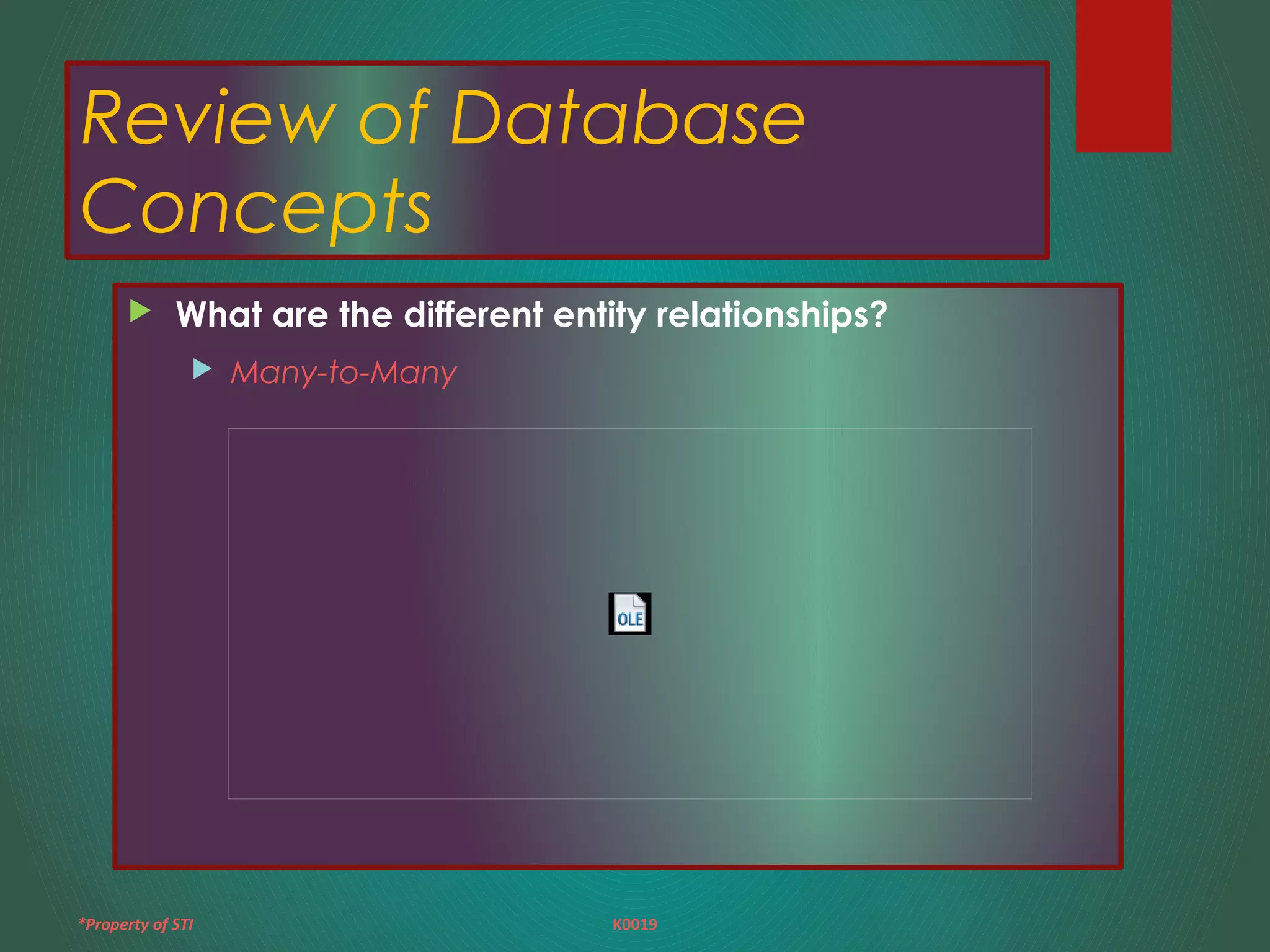 Review of Database Concepts

What are the different entity relationships?

Many-to-Many

OLE

*Property of STI

K0019